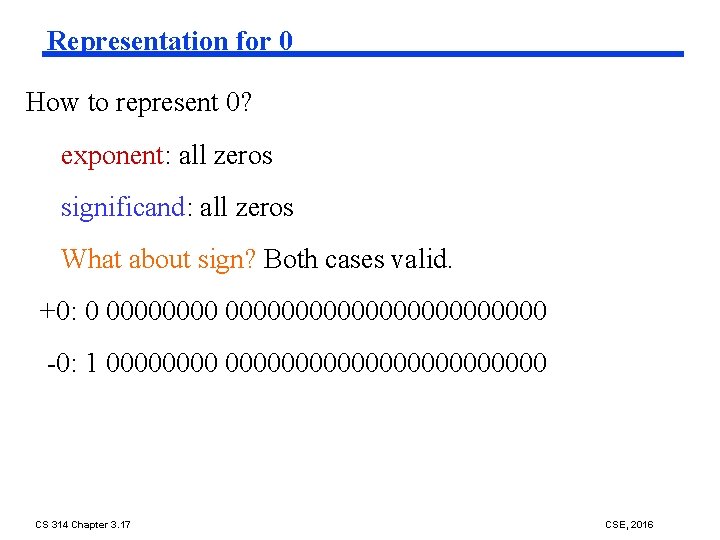 Representation for 0

How to represent 0?

exponent: all zeros

significand: all zeros

What about sign? Both cases valid.

+0: 0 00000000 00000000000000000000000

-0: 1 00000000 00000000000000000000000

CS 314 Chapter 3.17

CSE, 2016